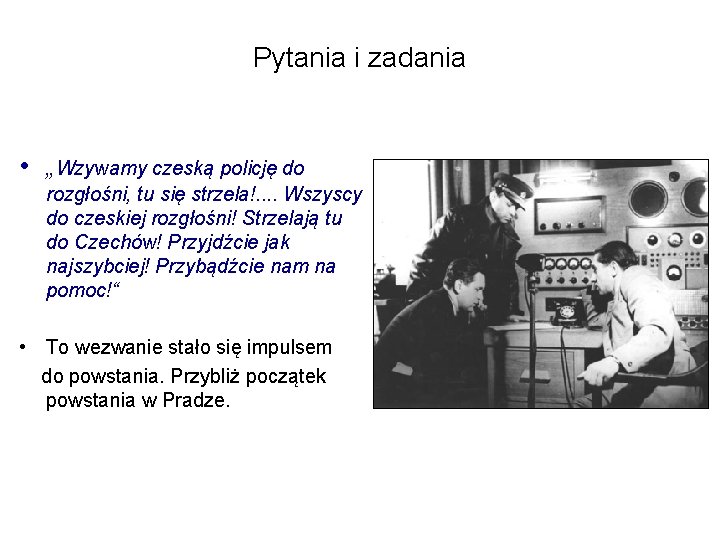 Pytania i zadania

• „Wzywamy czeską policję do rozgłośni, tu się strzela!.... Wszyscy do czeskiej rozgłośni! Strzelają tu do Czechów! Przyjdźcie jak najszybciej! Przybądźcie nam na pomoc!“

• To wezwanie stało się impulsem do powstania. Przybliż początek powstania w Pradze.